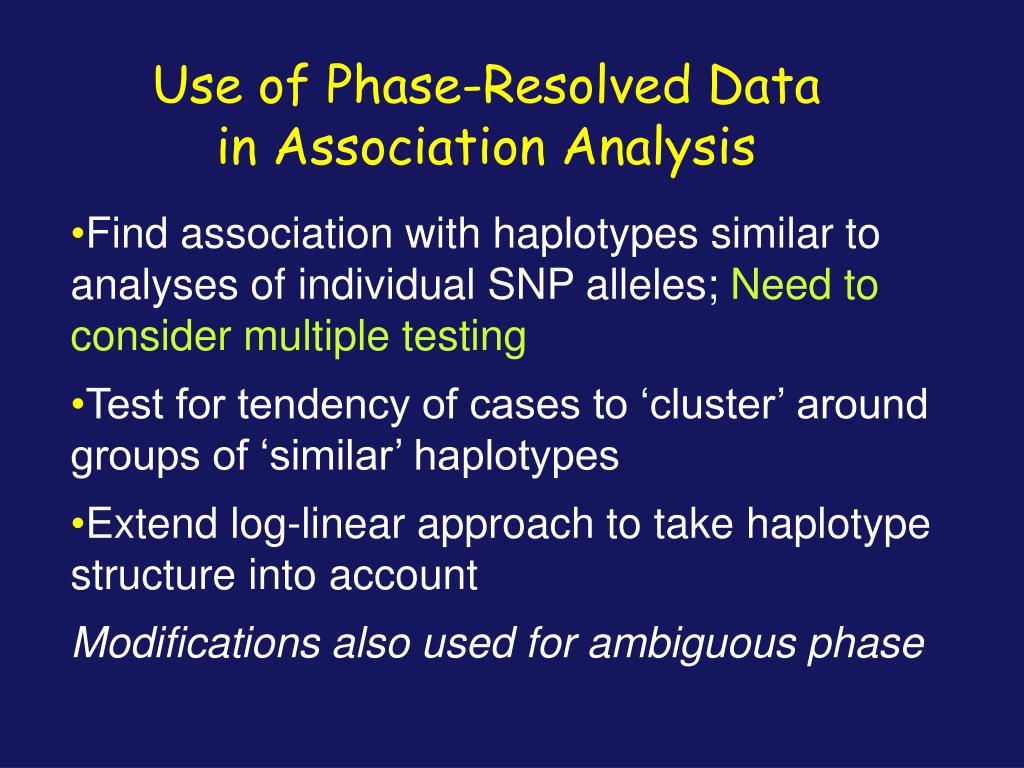 Use of Phase-Resolved Data in Association Analysis

•Find association with haplotypes similar to analyses of individual SNP alleles; Need to consider multiple testing

•Test for tendency of cases to ‘cluster’ around groups of ‘similar’ haplotypes

•Extend log-linear approach to take haplotype structure into account

Modifications also used for ambiguous phase